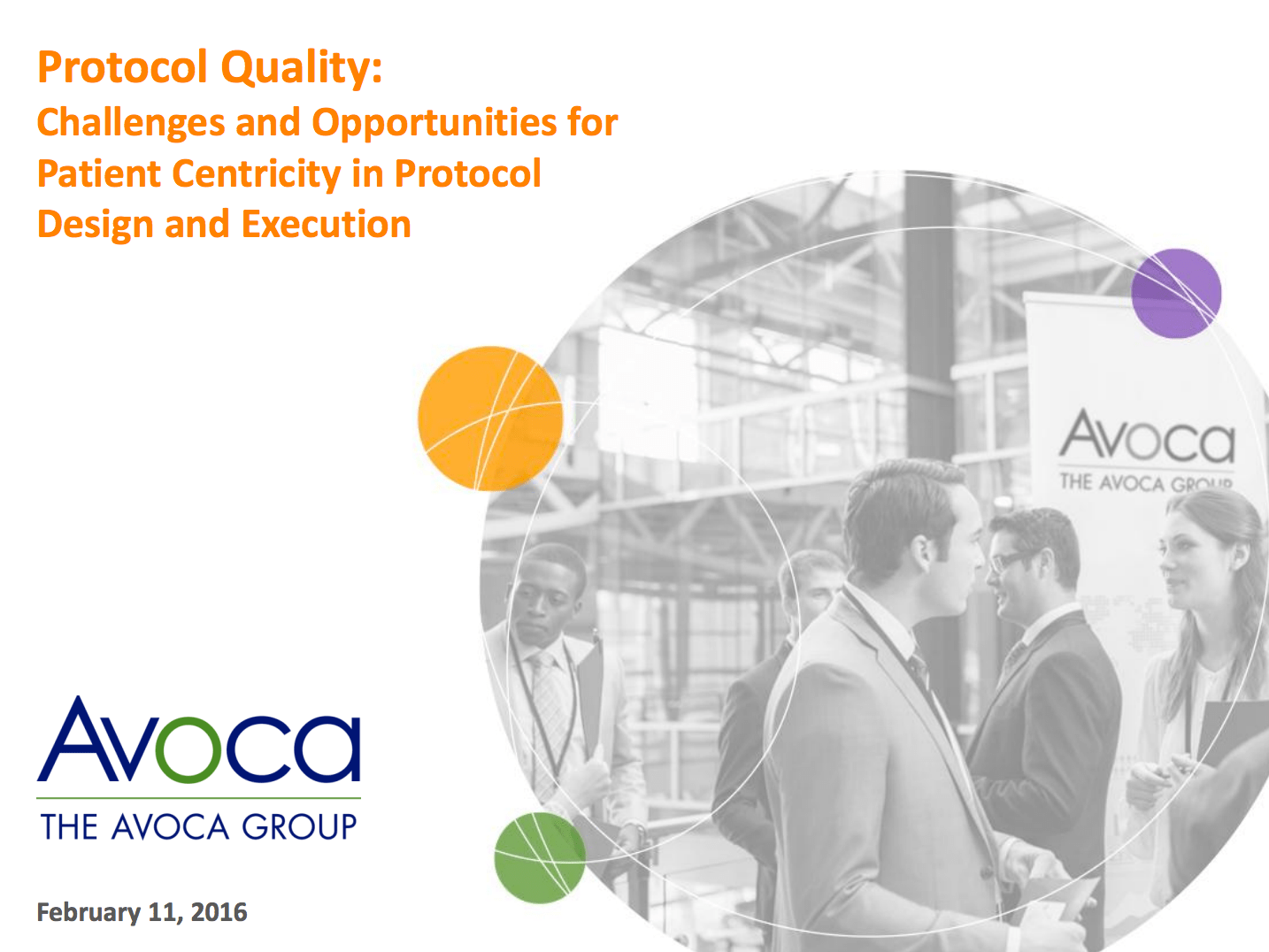 Protocol Quality:
Challenges and Opportunities for Patient Centricity in Protocol Design and Execution

Avoca
THE AVOCA GROUP

Avoca
THE AVOCA GROUP

February 11, 2016